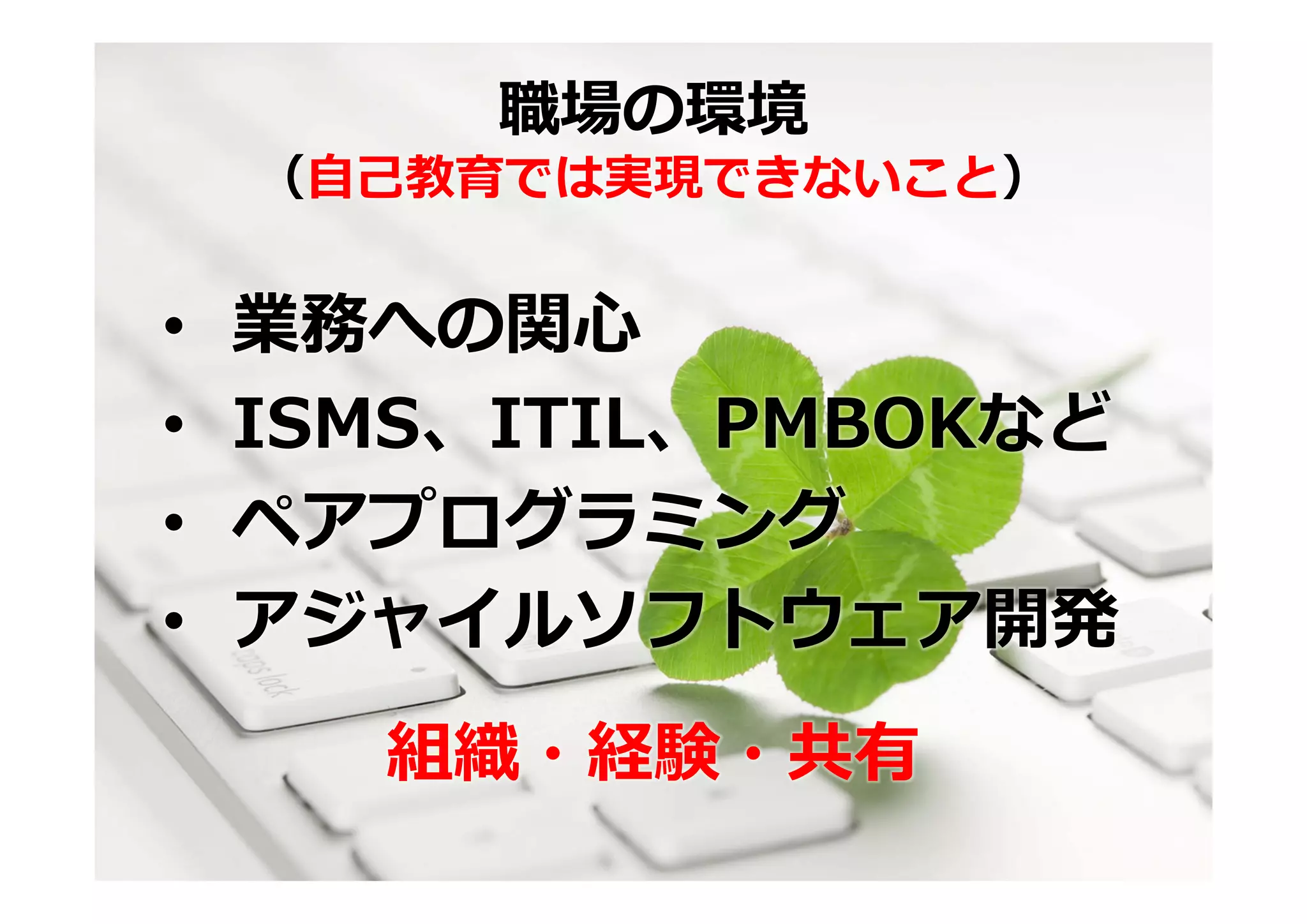 職場の環境
（自己教育では実現できないこと）

• 業務への関心
• ISMS、ITIL、PMBOKなど
• ペアプログラミング
• アジャイルソフトウェア開発

組織・経験・共有

caps lock